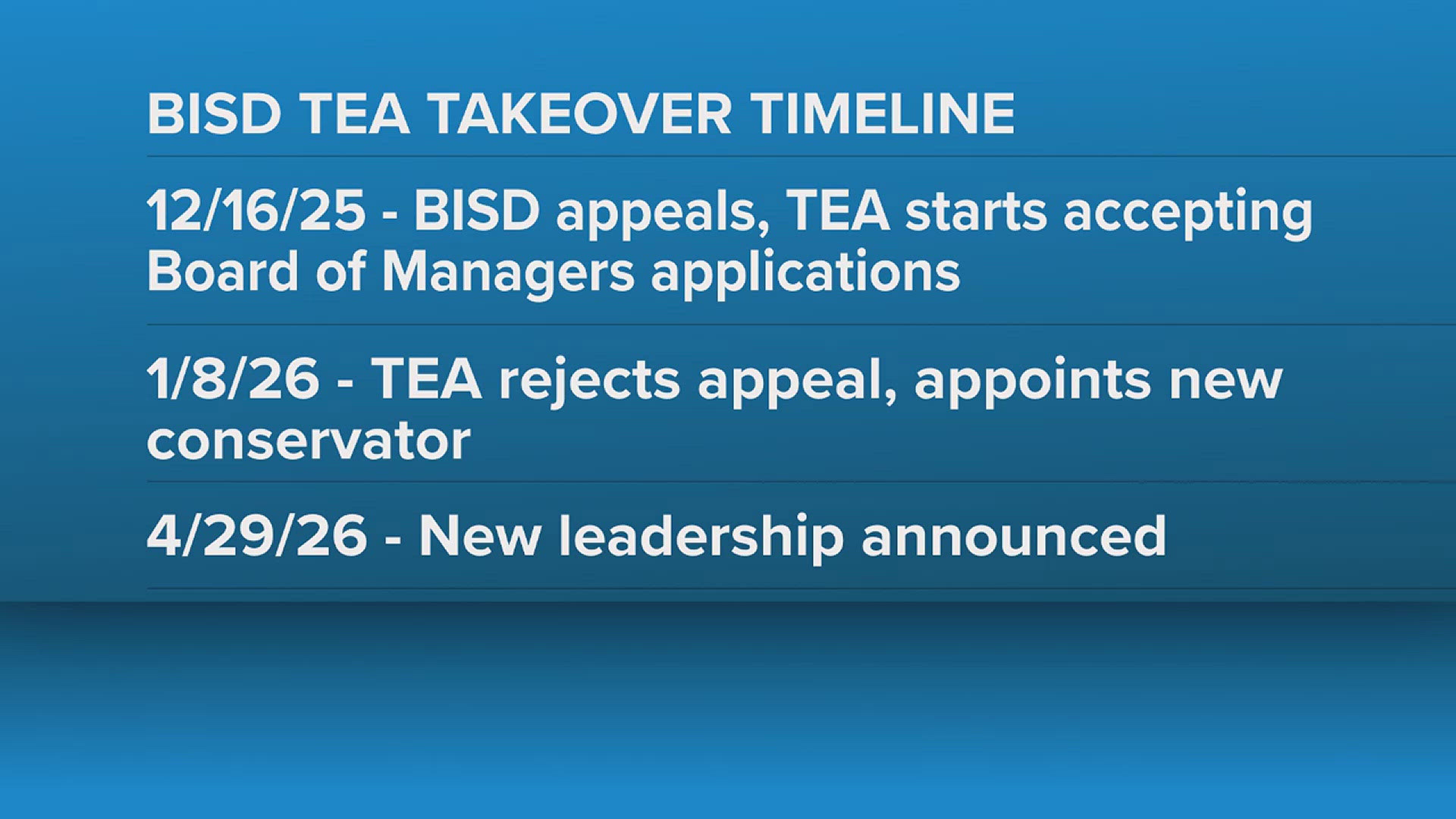 BISD TEA TAKEOVER TIMELINE

12/16/25 - BISD appeals, TEA starts accepting Board of Managers applications

1/8/26 - TEA rejects appeal, appoints new conservator

4/29/26 - New leadership announced